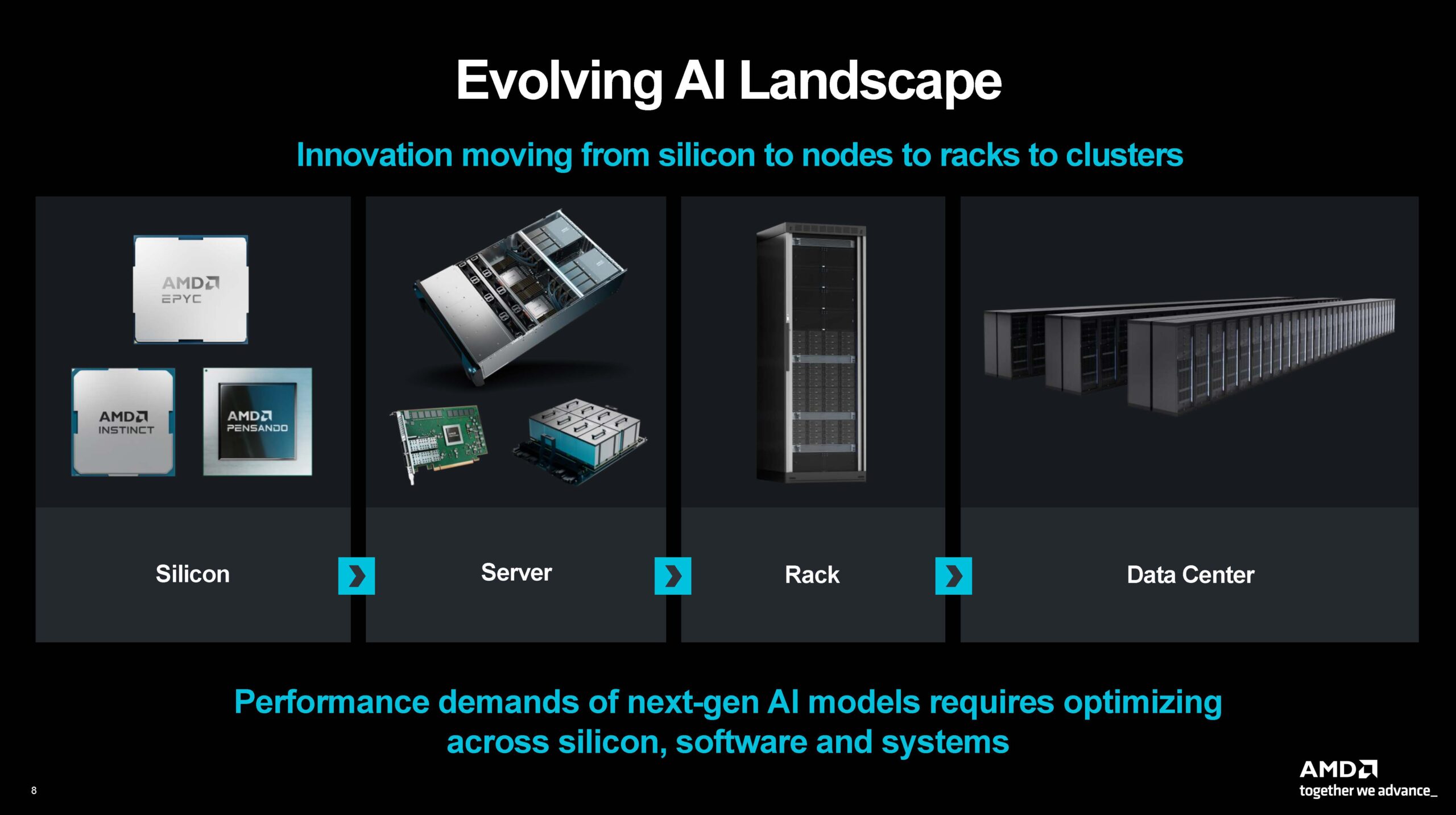 Evolving AI Landscape

Innovation moving from silicon to nodes to racks to clusters

AMD EPYC

AMD INSTINCT

AMD PENSANDO

Silicon

Server

Rack

Data Center

Performance demands of next-gen AI models requires optimizing across silicon, software and systems

8

AMD
together we advance_